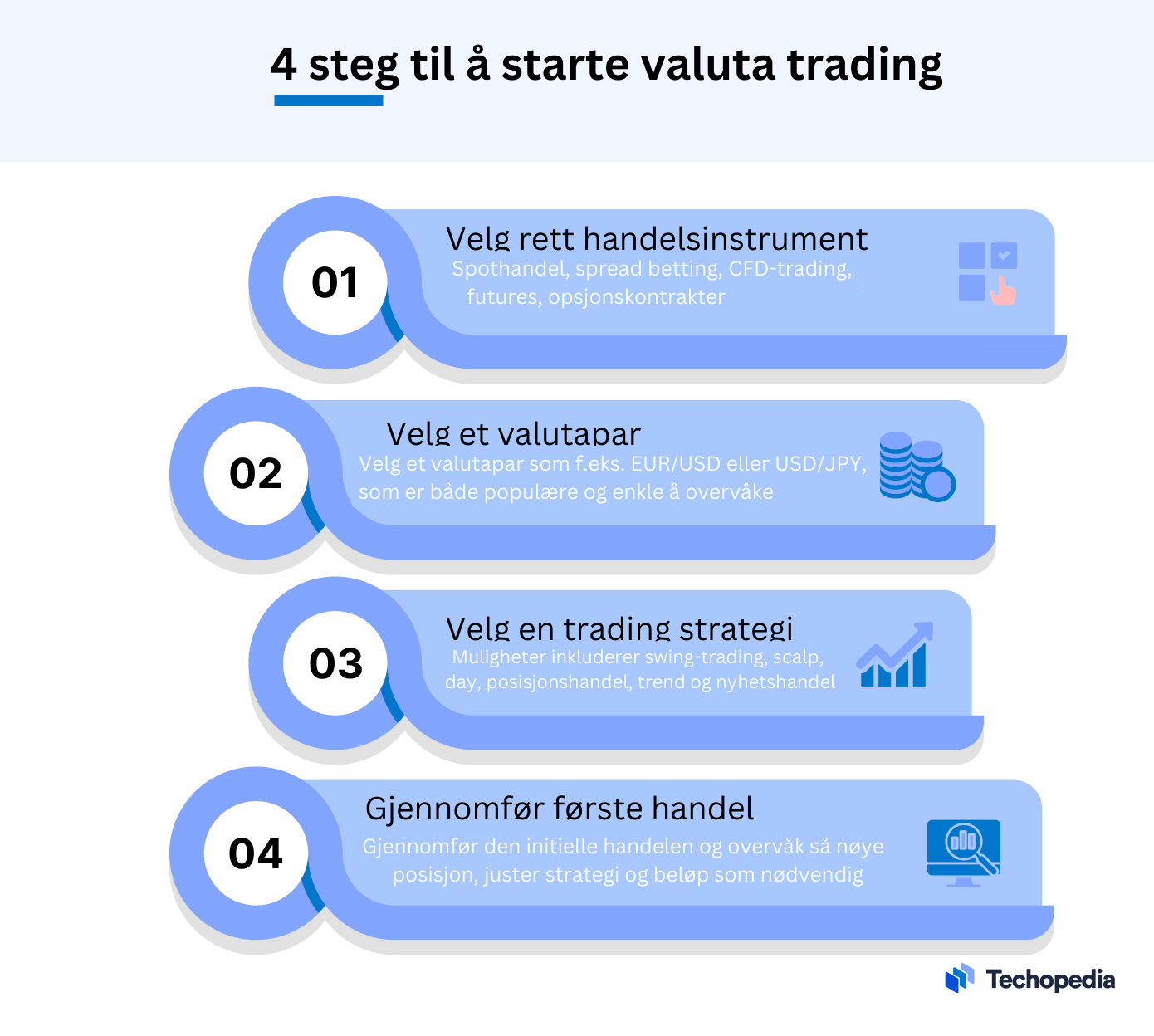 4 steg til å starte valuta trading

01
Velg rett handelsinstrument
Spothandel, spread betting, CFD-trading, futures, opsjonskontrakter

02
Velg et valutapar
Velg et valutapar som f.eks. EUR/USD eller USD/JPY, som er både populære og enkle å overvåke

03
Velg en trading strategi
Muligheter inkluderer swing-trading, scalp, day, posisjonshandel, trend og nyhetshandel

04
Gjennomfør første handel
Gjennomfør den initielle handelen og overvåk så nøye posisjon, juster strategi og beløp som nødvendig

Techopedia